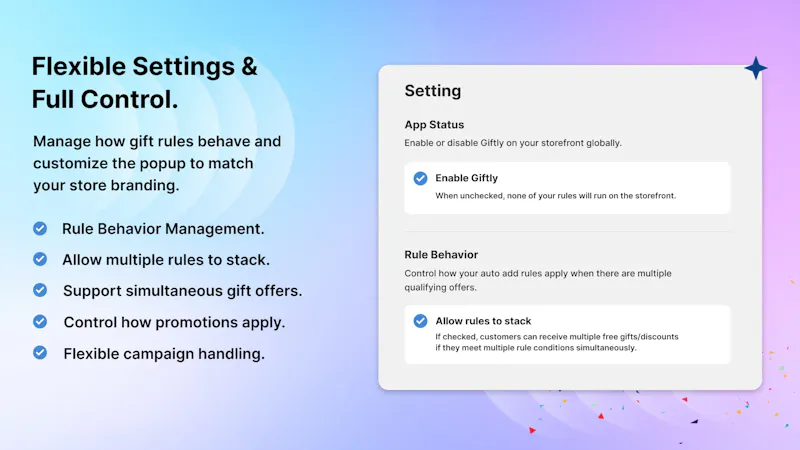 Flexible Settings & Full Control.

Manage how gift rules behave and customize the popup to match your store branding.

Rule Behavior Management.

Allow multiple rules to stack.

Support simultaneous gift offers.

Control how promotions apply.

Flexible campaign handling.

Setting

App Status

Enable or disable Giftly on your storefront globally.

Enable Giftly

When unchecked, none of your rules will run on the storefront.

Rule Behavior

Control how your auto add rules apply when there are multiple qualifying offers.

Allow rules to stack

If checked, customers can receive multiple free gifts/discounts if they meet multiple rule conditions simultaneously.